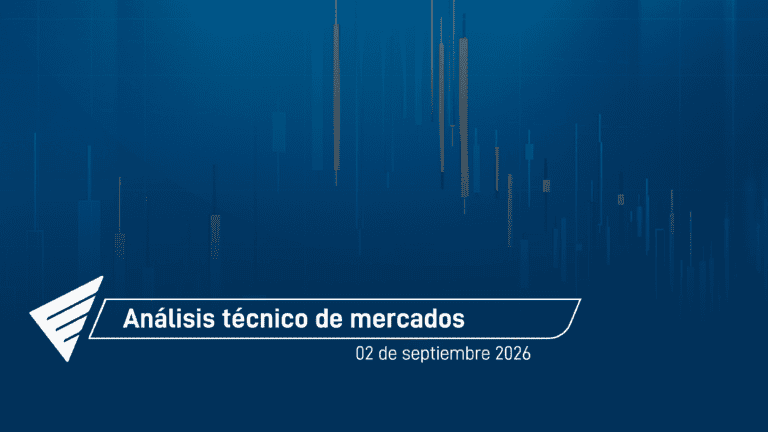 Análisis técnico de mercados

02 de septiembre 2026